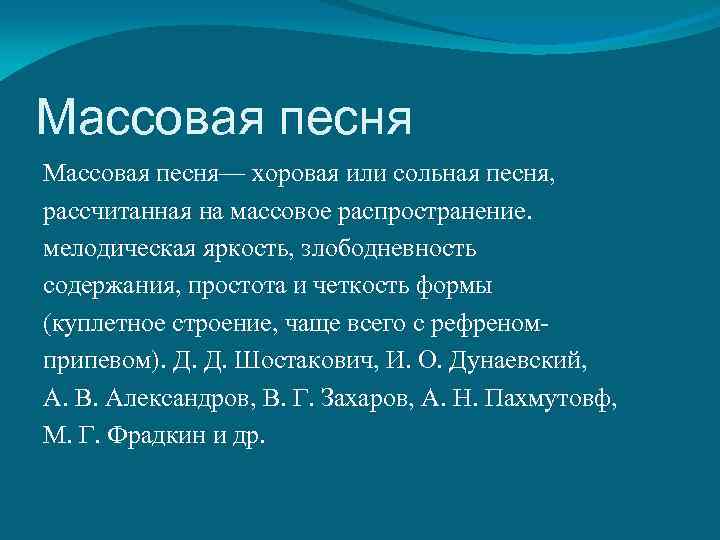 Массовая песня

Массовая песня— хоровая или сольная песня, рассчитанная на массовое распространение. мелодическая яркость, злободневность содержания, простота и четкость формы (куплетное строение, чаще всего с рефреном-припевом). Д. Д. Шостакович, И. О. Дунаевский, А. В. Александров, В. Г. Захаров, А. Н. Пахмутовф, М. Г. Фрадкин и др.